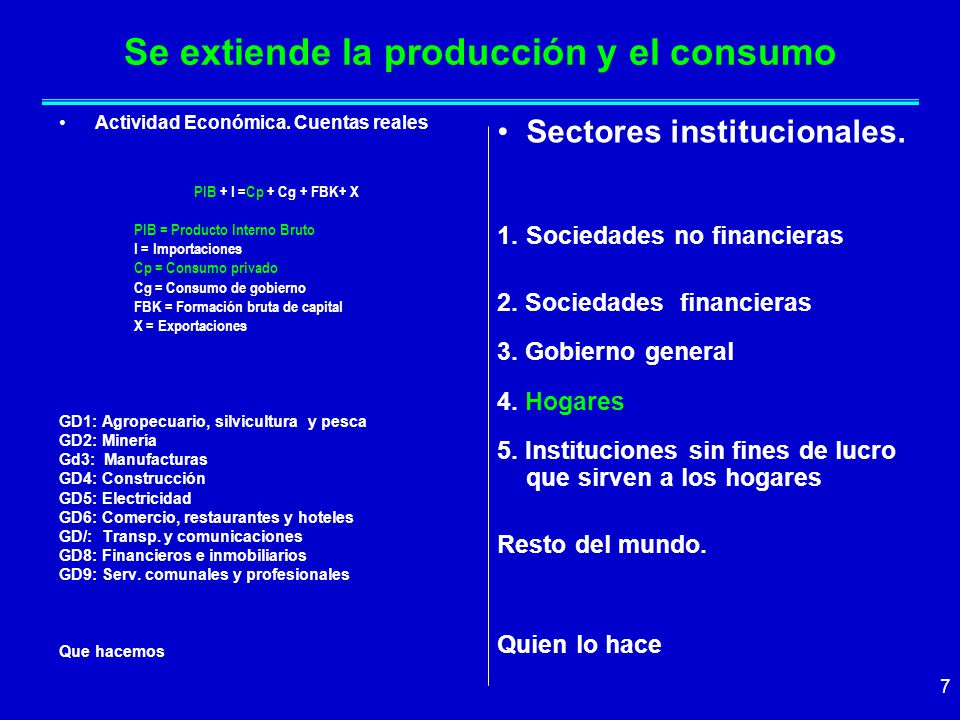 Se extiende la producción y el consumo

• Actividad Económica. Cuentas reales

PIB + I =Cp + Cg + FBK+ X

PIB = Producto Interno Bruto
I = Importaciones
Cp = Consumo privado
Cg = Consumo de gobierno
FBK = Formación bruta de capital
X = Exportaciones

GD1: Agropecuario, silvicultura y pesca
GD2: Minería
Gd3: Manufacturas
GD4: Construcción
GD5: Electricidad
GD6: Comercio, restaurantes y hoteles
GD/: Transp. y comunicaciones
GD8: Financieros e inmobiliarios
GD9: Serv. comunales y profesionales

Que hacemos

• Sectores institucionales.

1. Sociedades no financieras

2. Sociedades financieras

3. Gobierno general

4. Hogares

5. Instituciones sin fines de lucro que sirven a los hogares

Resto del mundo.

Quien lo hace

7